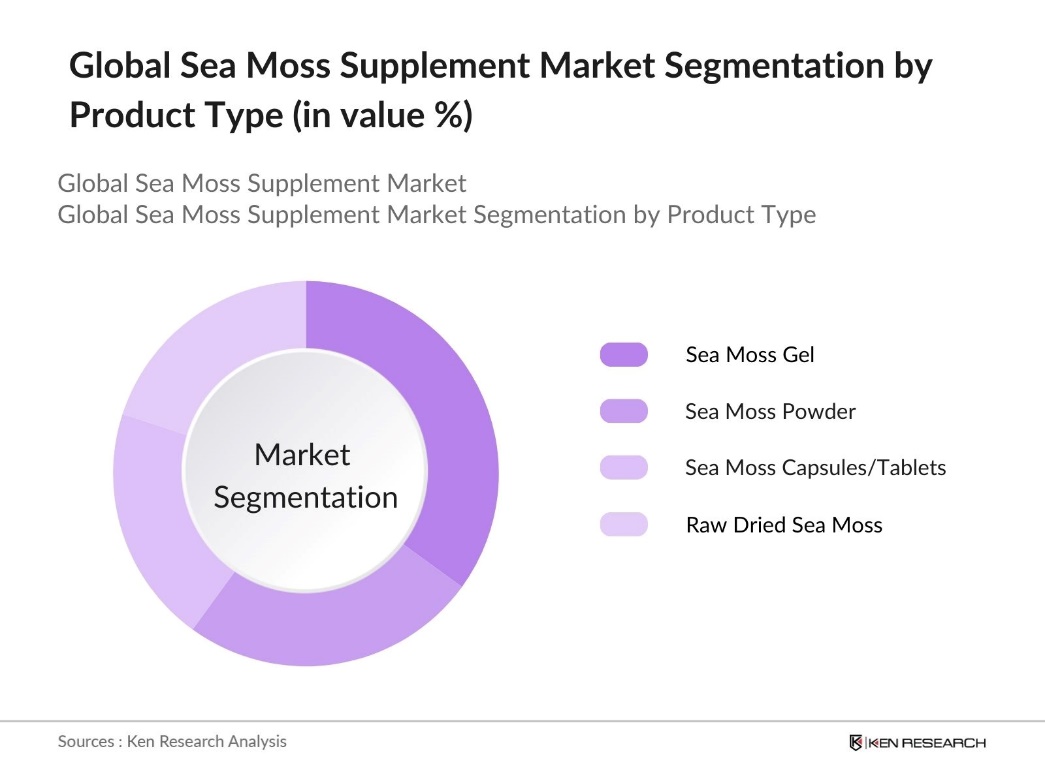 Global Sea Moss Supplement Market Segmentation by Product Type (in value %)

Global Sea Moss Supplement Market
Global Sea Moss Supplement Market Segmentation by Product Type

Market Segmentation

Sea Moss Gel
Sea Moss Powder
Sea Moss Capsules/Tablets
Raw Dried Sea Moss

Sources : Ken Research Analysis

KEN RESEARCH